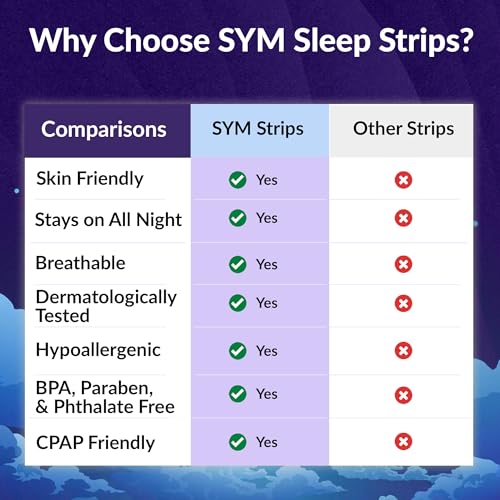 Why Choose SYM Sleep Strips?

| Comparisons | SYM Strips | Other Strips |
|---|---|---|
| Skin Friendly | Yes | |
| Stays on All Night | Yes | |
| Breathable | Yes | |
| Dermatologically Tested | Yes | |
| Hypoallergenic | Yes | |
| BPA, Paraben, & Phthalate Free | Yes | |
| CPAP Friendly | Yes | |